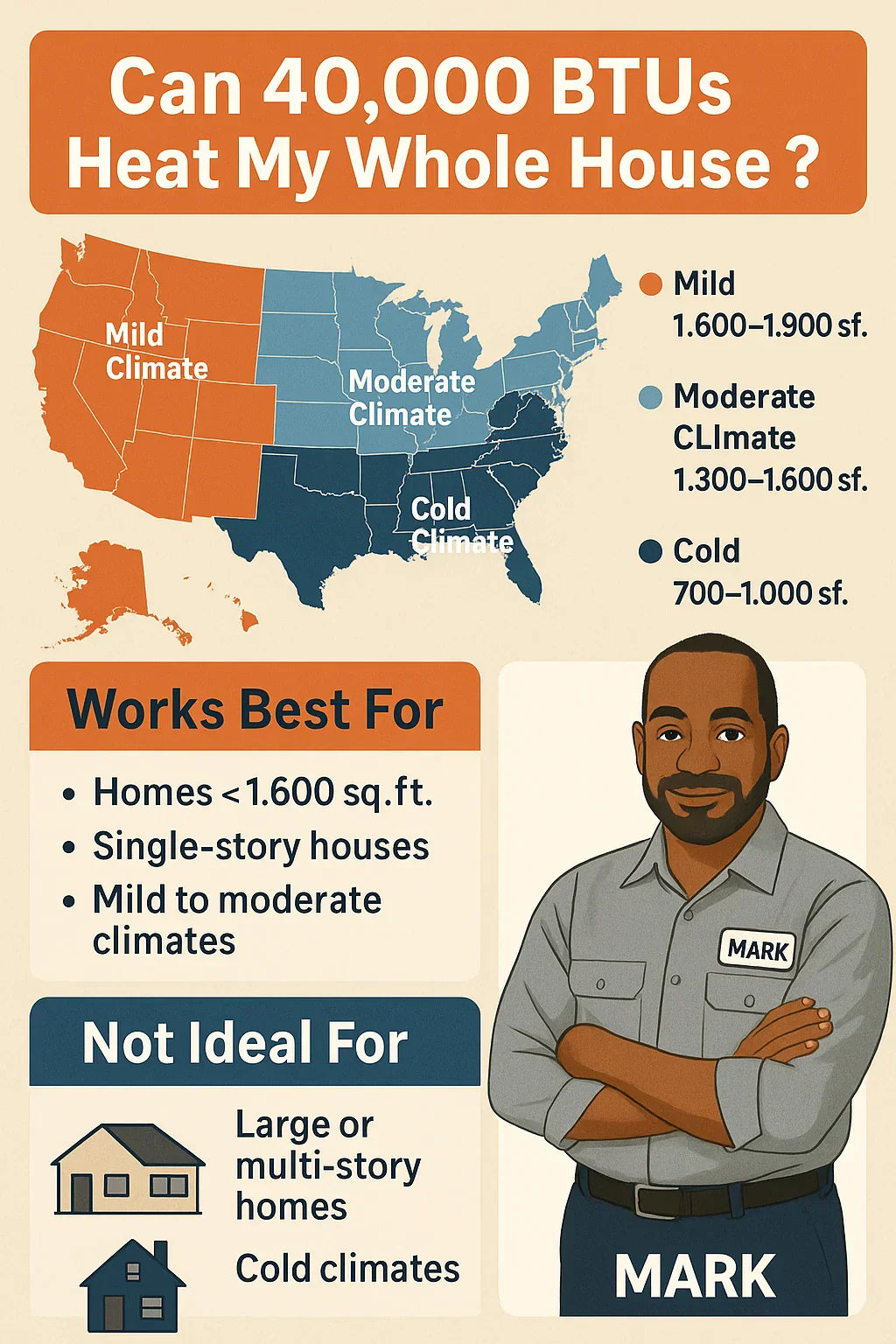 Can 40,000 BTUs Heat My Whole House ?

Mild Climate

Moderate Climate

Cold Climate

Mild
1.600–1.900 sf.

Moderate CLImate
1.300–1.600 sf.

Cold
700–1.000 sf.

Works Best For

• Homes < 1.600 sq.ft.
• Single-story houses
• Mild to moderate climates

Not Ideal For

Large or multi-story homes

Cold climates

MARK

MARK